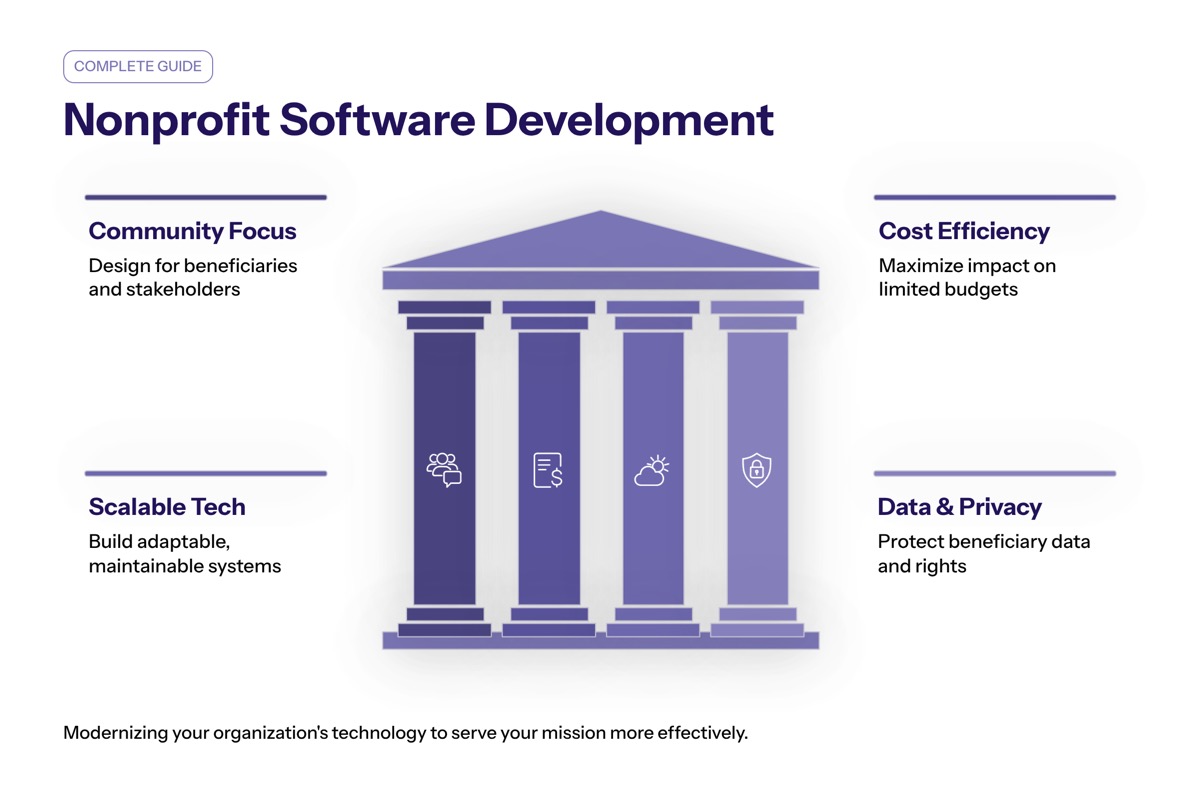 COMPLETE GUIDE

Nonprofit Software Development

Community Focus

Design for beneficiaries and stakeholders

Scalable Tech

Build adaptable, maintainable systems

Cost Efficiency

Maximize impact on limited budgets

Data & Privacy

Protect beneficiary data and rights

Modernizing your organization's technology to serve your mission more effectively.